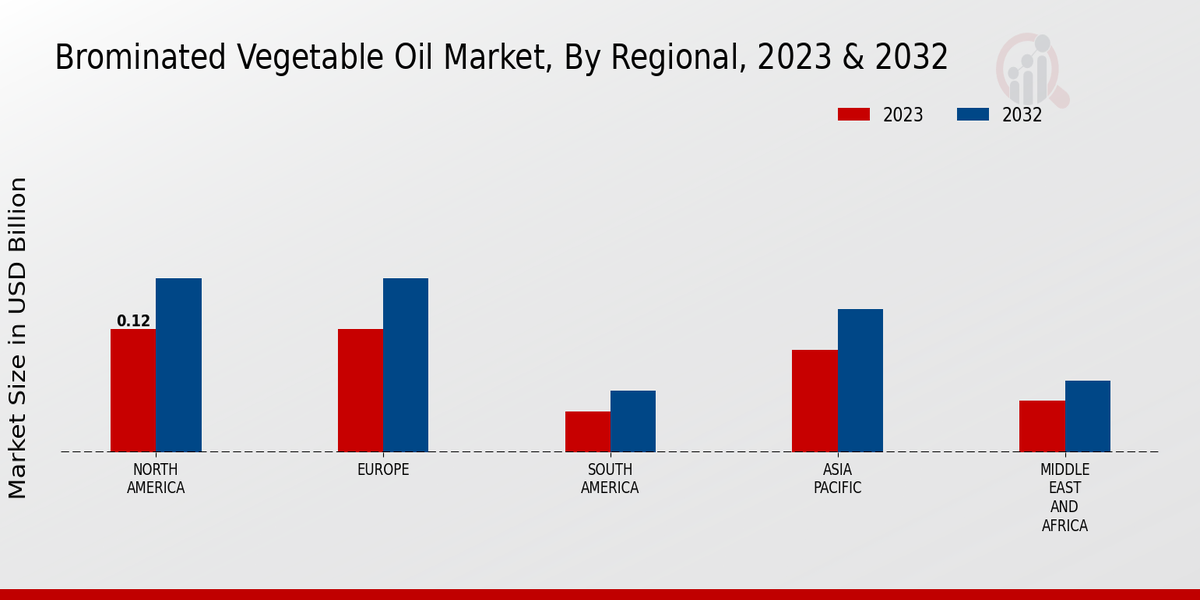 Brominated Vegetable Oil Market, By Regional, 2023 & 2032

2023
2032

Market Size in USD Billion

0.12

NORTH AMERICA
EUROPE
SOUTH AMERICA
ASIA PACIFIC
MIDDLE EAST AND AFRICA